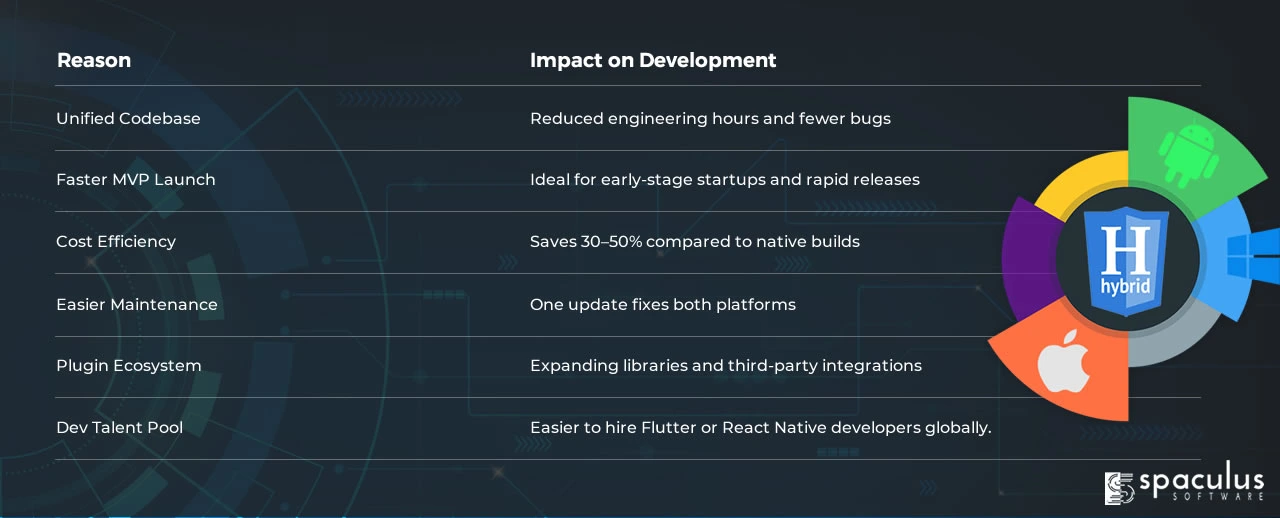 | Reason | Impact on Development |
|---|---|
| Unified Codebase | Reduced engineering hours and fewer bugs |
| Faster MVP Launch | Ideal for early-stage startups and rapid releases |
| Cost Efficiency | Saves 30–50% compared to native builds |
| Easier Maintenance | One update fixes both platforms |
| Plugin Ecosystem | Expanding libraries and third-party integrations |
| Dev Talent Pool | Easier to hire Flutter or React Native developers globally. |

H
hybrid

spaculus
SOFTWARE